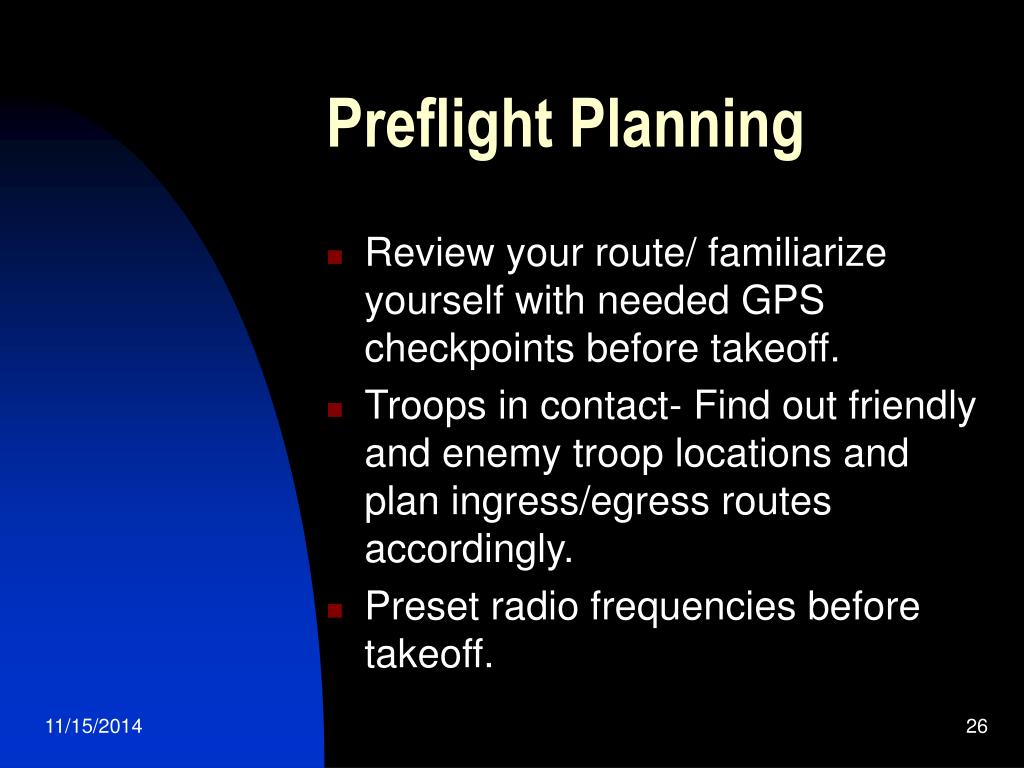 Preflight Planning

- Review your route/ familiarize yourself with needed GPS checkpoints before takeoff.
- Troops in contact- Find out friendly and enemy troop locations and plan ingress/egress routes accordingly.
- Preset radio frequencies before takeoff.

11/15/2014

26